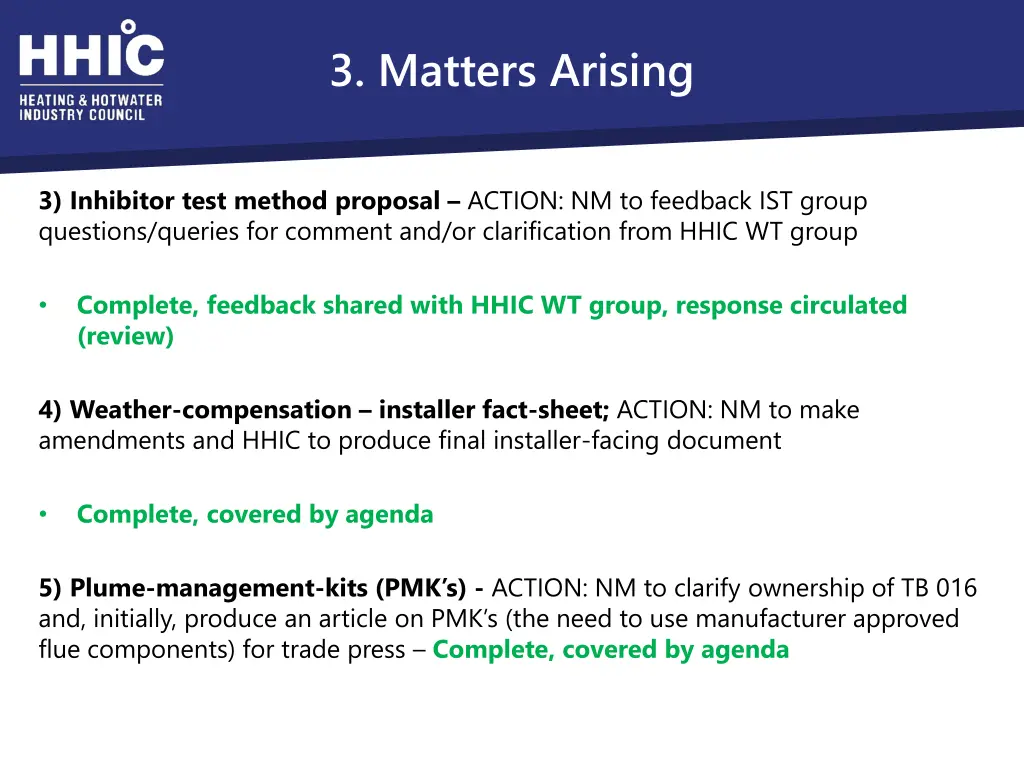 HHIC
HEATING & HOTWATER INDUSTRY COUNCIL

3. Matters Arising

3) Inhibitor test method proposal – ACTION: NM to feedback IST group questions/queries for comment and/or clarification from HHIC WT group

• Complete, feedback shared with HHIC WT group, response circulated (review)

4) Weather-compensation – installer fact-sheet; ACTION: NM to make amendments and HHIC to produce final installer-facing document

• Complete, covered by agenda

5) Plume-management-kits (PMK's) - ACTION: NM to clarify ownership of TB 016 and, initially, produce an article on PMK's (the need to use manufacturer approved flue components) for trade press – Complete, covered by agenda